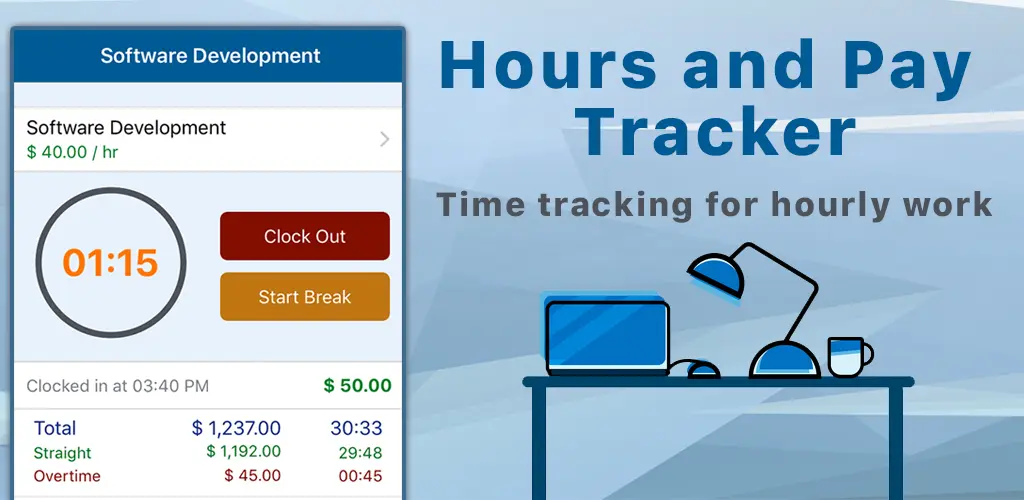 Software Development

Software Development
$ 40.00 / hr

01:15

Clock Out

Start Break

Clocked in at 03:40 PM $ 50.00

| Total | $ 1,237.00 | 30:33 |
|---|---|---|
| Straight | $ 1,192.00 | 29:48 |
| Overtime | $ 45.00 | 00:45 |

Hours and Pay Tracker

Time tracking for hourly work